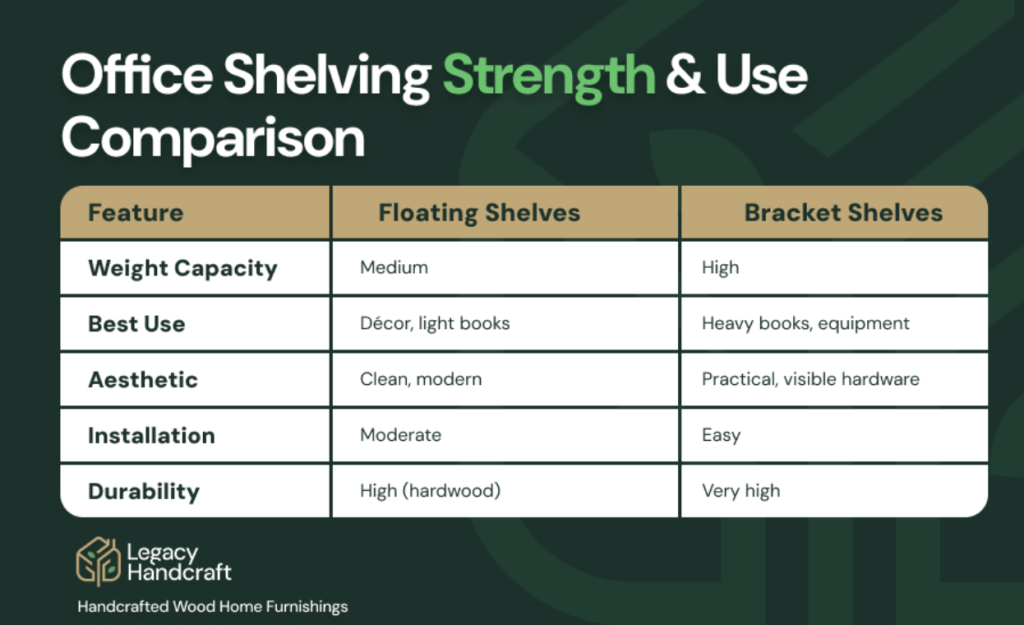 Office Shelving Strength & Use Comparison

| Feature | Floating Shelves | Bracket Shelves |
|---|---|---|
| Weight Capacity | Medium | High |
| Best Use | Décor, light books | Heavy books, equipment |
| Aesthetic | Clean, modern | Practical, visible hardware |
| Installation | Moderate | Easy |
| Durability | High (hardwood) | Very high |

Legacy Handcraft
Handcrafted Wood Home Furnishings